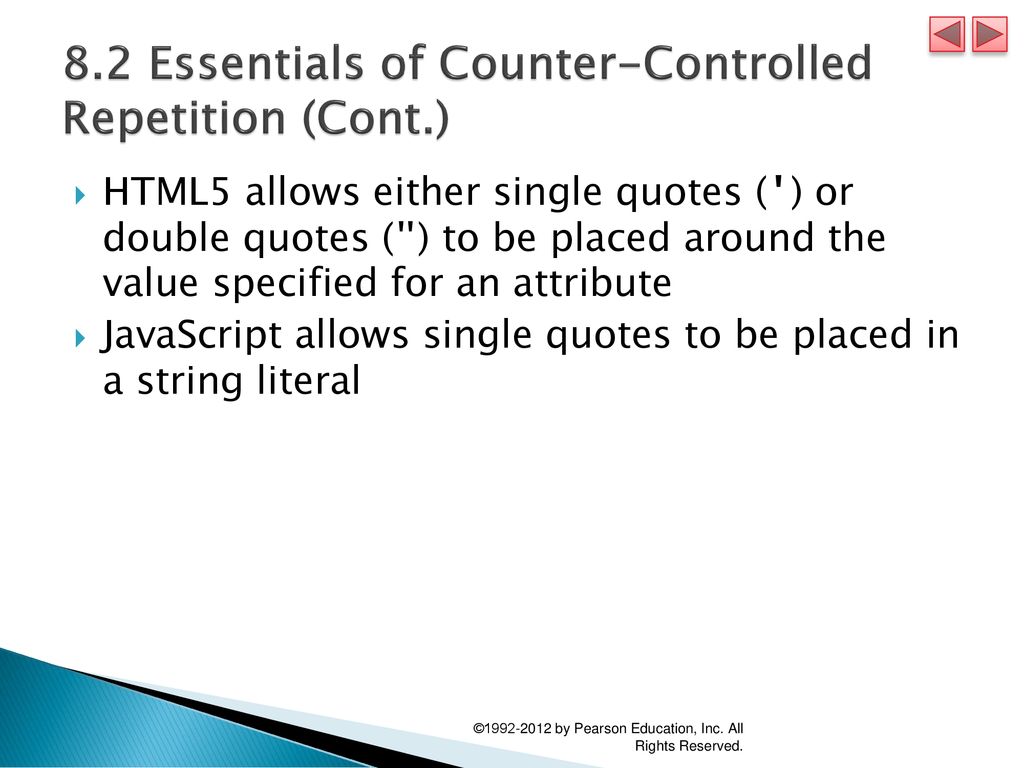 8.2 Essentials of Counter-Controlled Repetition (Cont.)

HTML5 allows either single quotes (') or double quotes (") to be placed around the value specified for an attribute

JavaScript allows single quotes to be placed in a string literal

©1992-2012 by Pearson Education, Inc. All Rights Reserved.